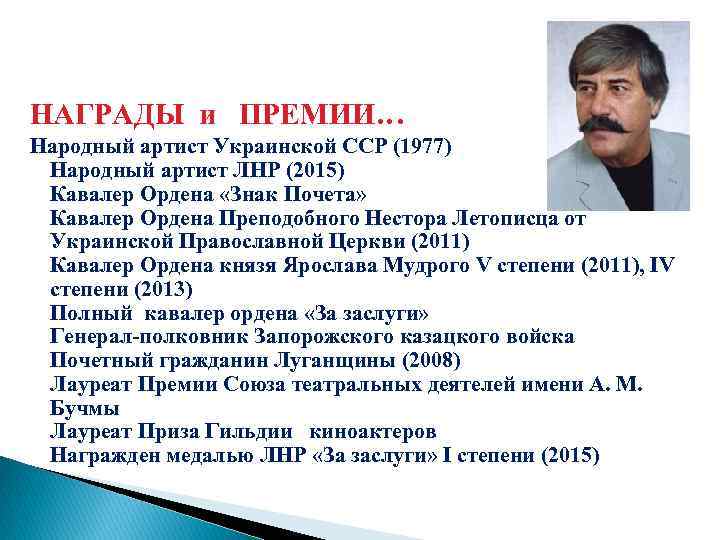 НАГРАДЫ и ПРЕМИИ…

Народный артист Украинской ССР (1977)
Народный артист ЛНР (2015)
Кавалер Ордена «Знак Почета»
Кавалер Ордена Преподобного Нестора Летописца от Украинской Православной Церкви (2011)
Кавалер Ордена князя Ярослава Мудрого V степени (2011), IV степени (2013)
Полный кавалер ордена «За заслуги»
Генерал-полковник Запорожского казацкого войска
Почетный гражданин Луганщины (2008)
Лауреат Премии Союза театральных деятелей имени А. М. Бучмы
Лауреат Приза Гильдии киноактеров
Награжден медалью ЛНР «За заслуги» I степени (2015)